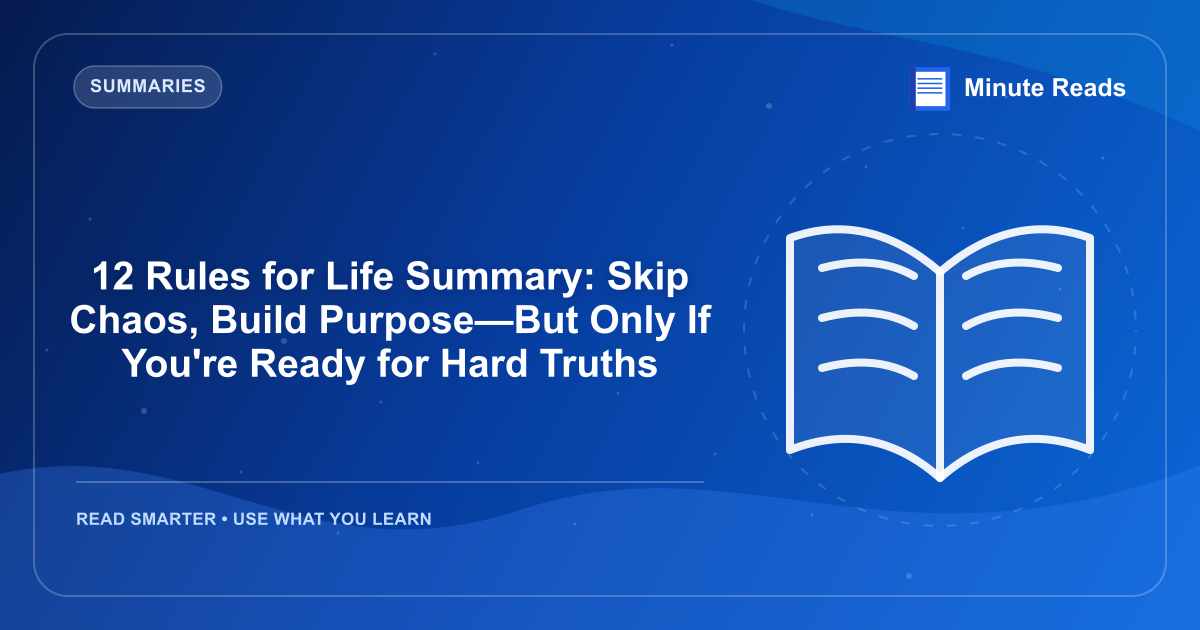 SUMMARIES

Minute Reads

12 Rules for Life Summary: Skip Chaos, Build Purpose—But Only If You're Ready for Hard Truths

READ SMARTER • USE WHAT YOU LEARN